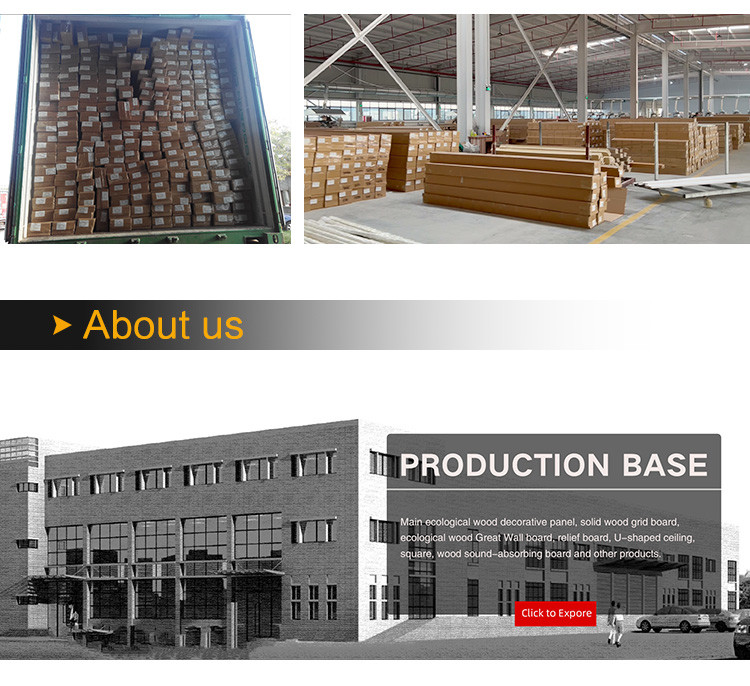 About us

PRODUCTION BASE

Main ecological wood decorative panel, solid wood grid board, ecological wood Great Wall board, relief board, U-shaped ceiling, square, wood sound-absorbing board and other products.

Click to Expore